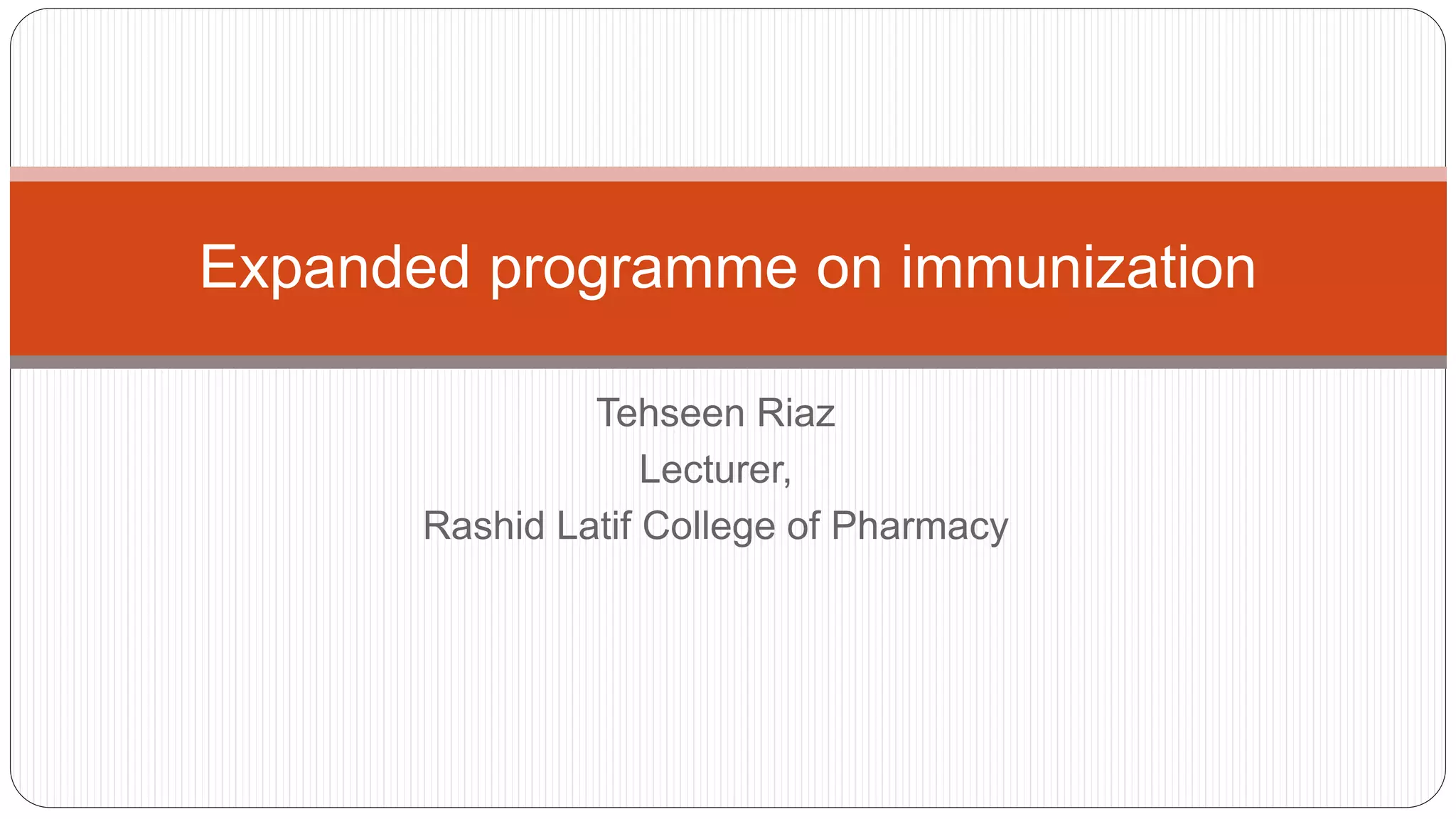 Expanded programme on immunization

Tehseen Riaz
Lecturer,
Rashid Latif College of Pharmacy